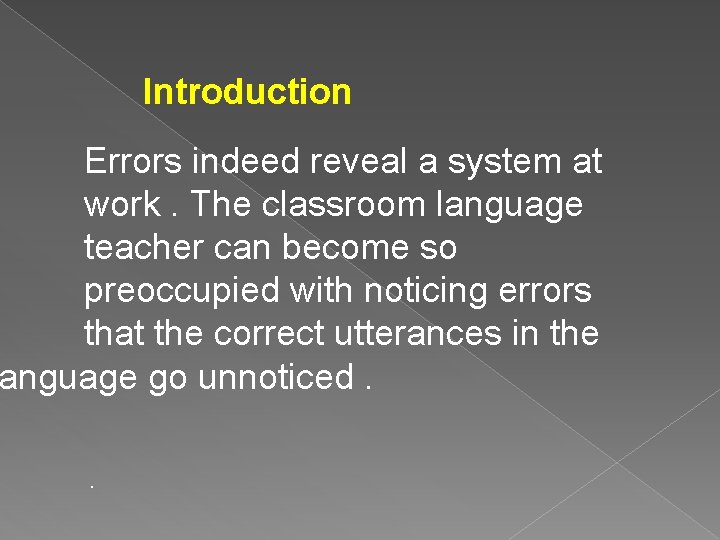 Introduction

Errors indeed reveal a system at work . The classroom language teacher can become so preoccupied with noticing errors that the correct utterances in the anguage go unnoticed .

.